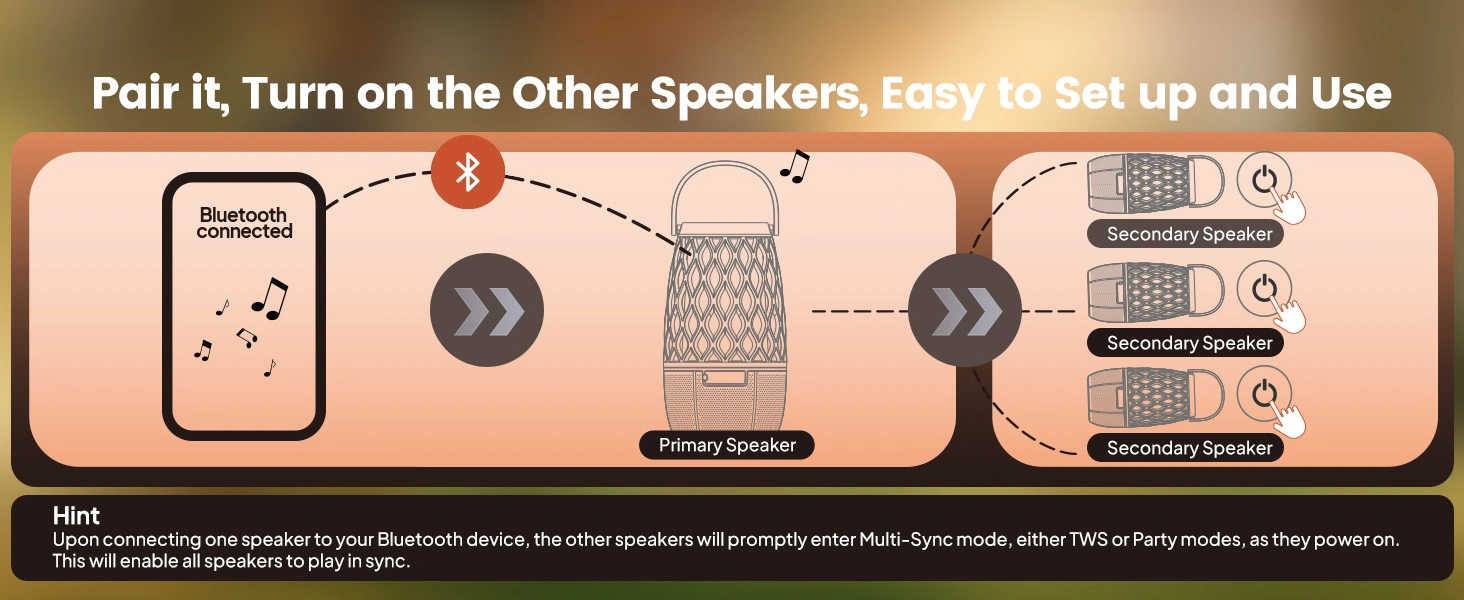 Pair it, Turn on the Other Speakers, Easy to Set up and Use

Bluetooth connected

Primary Speaker

Secondary Speaker

Secondary Speaker

Secondary Speaker

Hint
Upon connecting one speaker to your Bluetooth device, the other speakers will promptly enter Multi-Sync mode, either TWS or Party modes, as they power on. This will enable all speakers to play in sync.